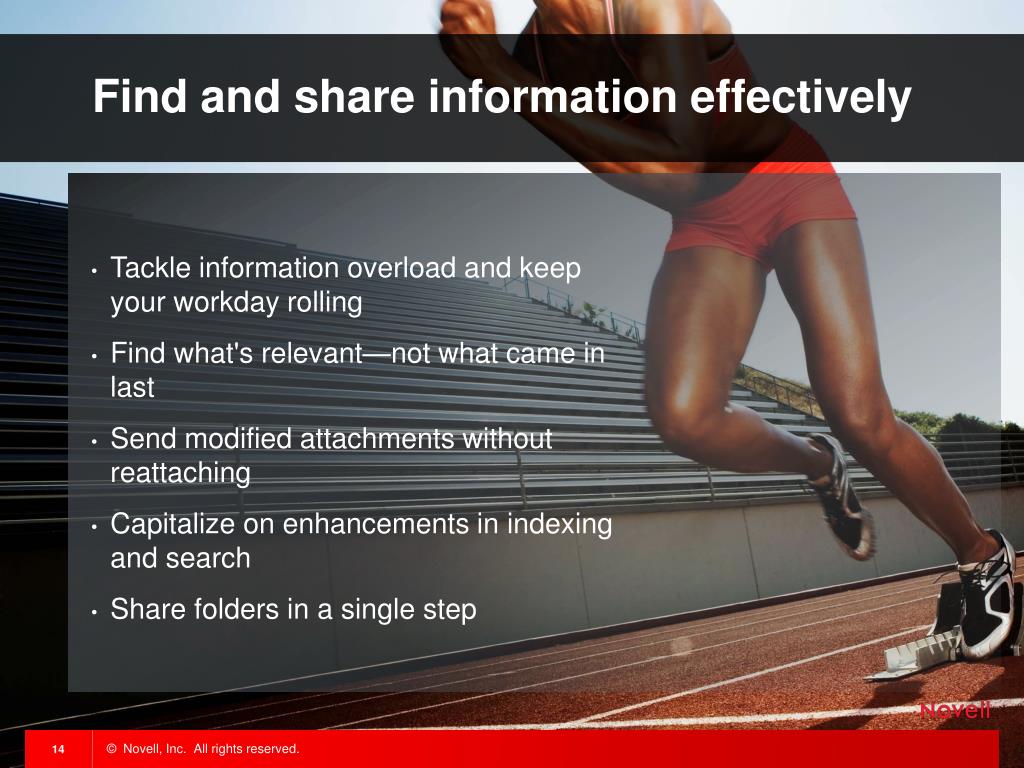 Find and share information effectively

• Tackle information overload and keep your workday rolling
• Find what's relevant—not what came in last
• Send modified attachments without reattaching
• Capitalize on enhancements in indexing and search
• Share folders in a single step

Novell

14 © Novell, Inc. All rights reserved.